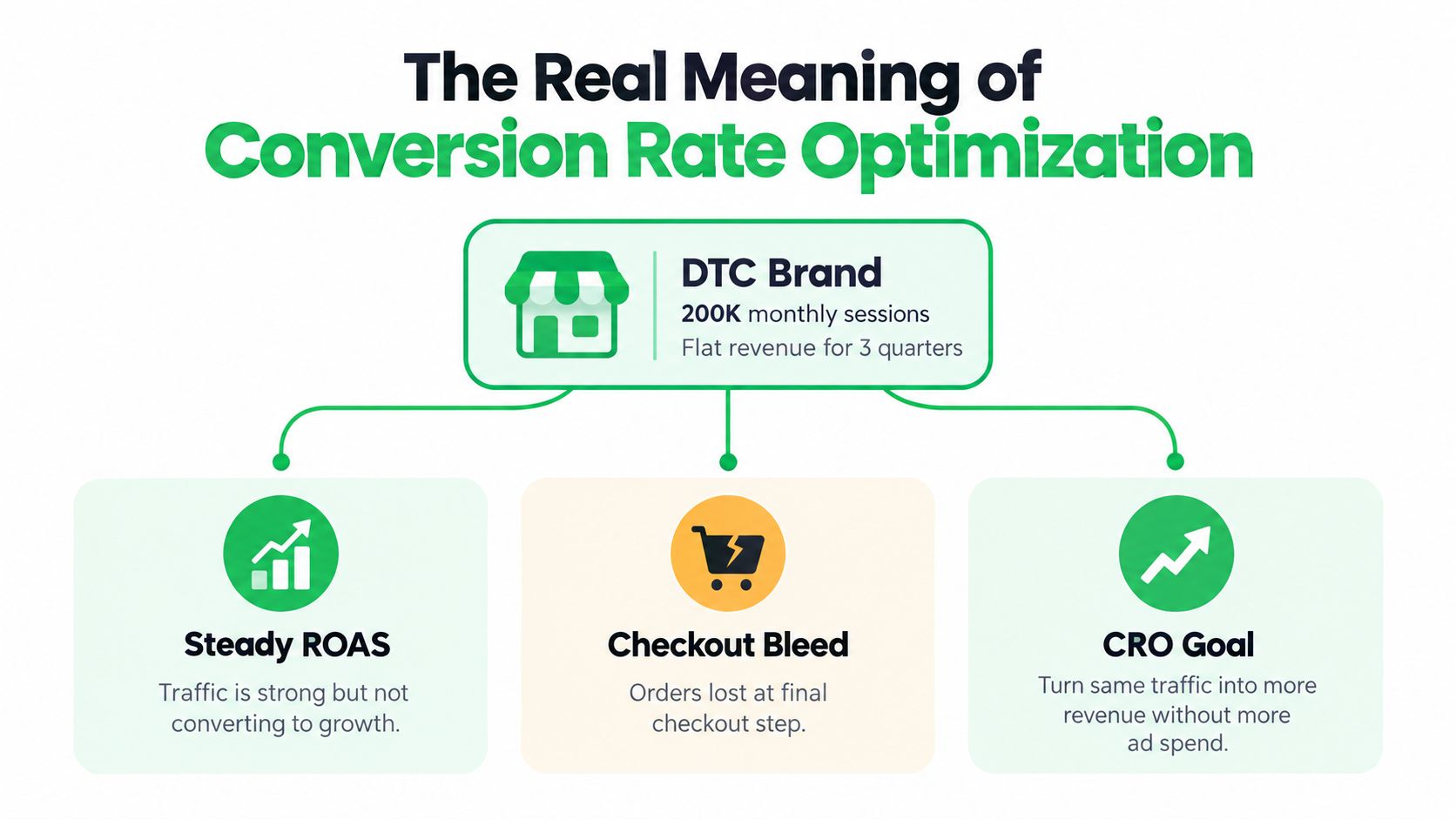 The Real Meaning of
Conversion Rate Optimization

DTC Brand
200K monthly sessions
Flat revenue for 3 quarters

Steady ROAS
Traffic is strong but not converting to growth.

Checkout Bleed
Orders lost at final checkout step.

CRO Goal
Turn same traffic into more revenue without more ad spend.